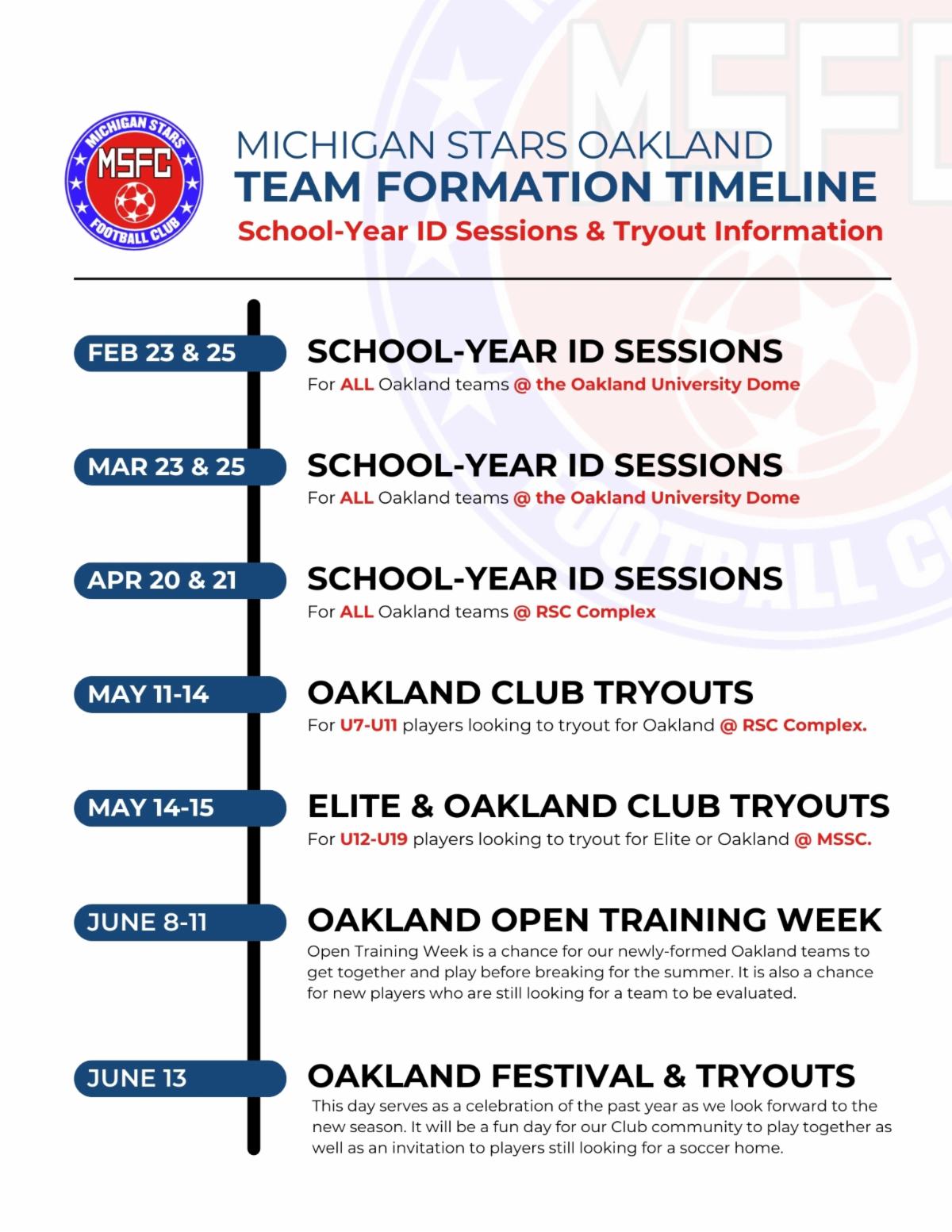 MICHIGAN STARS
MSFC
FOOTBALL CLUB

MICHIGAN STARS OAKLAND
TEAM FORMATION TIMELINE
School-Year ID Sessions & Tryout Information

FEB 23 & 25
SCHOOL-YEAR ID SESSIONS
For ALL Oakland teams @ the Oakland University Dome

MAR 23 & 25
SCHOOL-YEAR ID SESSIONS
For ALL Oakland teams @ the Oakland University Dome

APR 20 & 21
SCHOOL-YEAR ID SESSIONS
For ALL Oakland teams @ RSC Complex

MAY 11-14
OAKLAND CLUB TRYOUTS
For U7-U11 players looking to tryout for Oakland @ RSC Complex.

MAY 14-15
ELITE & OAKLAND CLUB TRYOUTS
For U12-U19 players looking to tryout for Elite or Oakland @ MSSC.

JUNE 8-11
OAKLAND OPEN TRAINING WEEK
Open Training Week is a chance for our newly-formed Oakland teams to get together and play before breaking for the summer. It is also a chance for new players who are still looking for a team to be evaluated.

JUNE 13
OAKLAND FESTIVAL & TRYOUTS
This day serves as a celebration of the past year as we look forward to the new season. It will be a fun day for our Club community to play together as well as an invitation to players still looking for a soccer home.